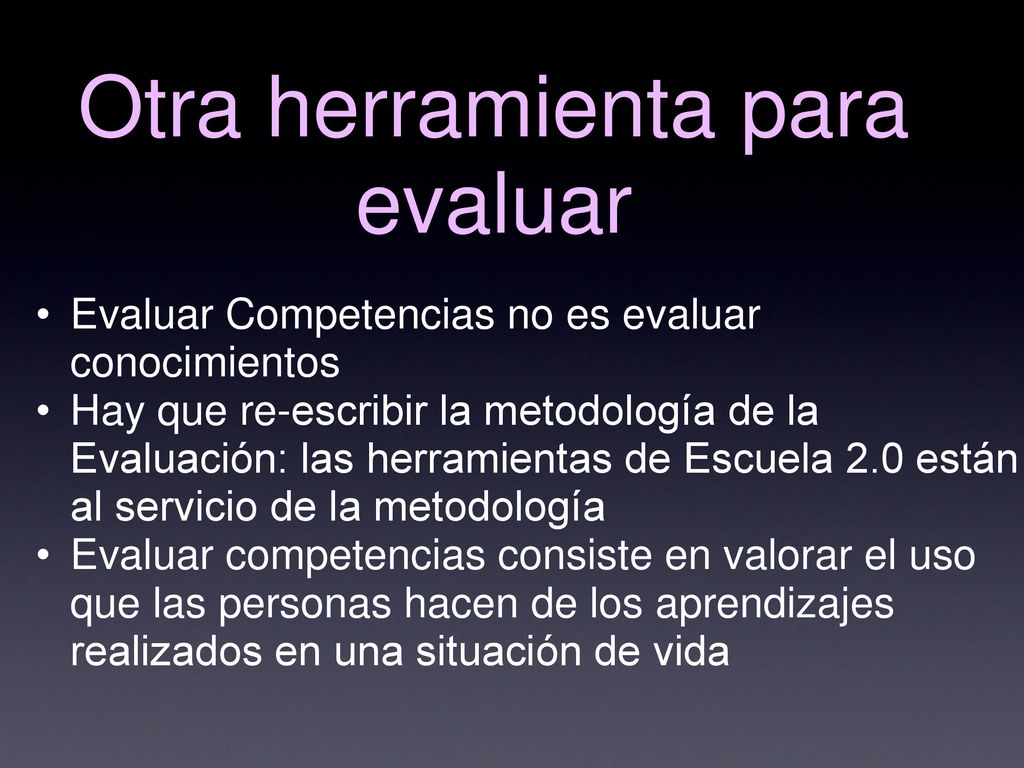 Otra herramienta para evaluar

• Evaluar Competencias no es evaluar conocimientos
• Hay que re-escribir la metodología de la Evaluación: las herramientas de Escuela 2.0 están al servicio de la metodología
• Evaluar competencias consiste en valorar el uso que las personas hacen de los aprendizajes realizados en una situación de vida